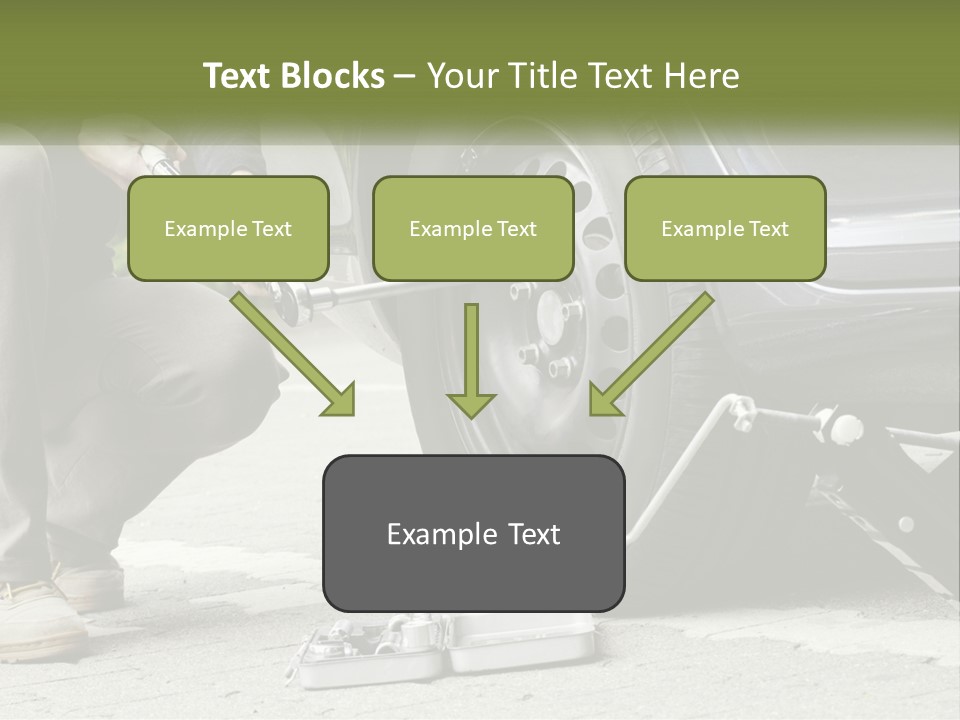 Text Blocks – Your Title Text Here

Example Text

Example Text

Example Text

Example Text